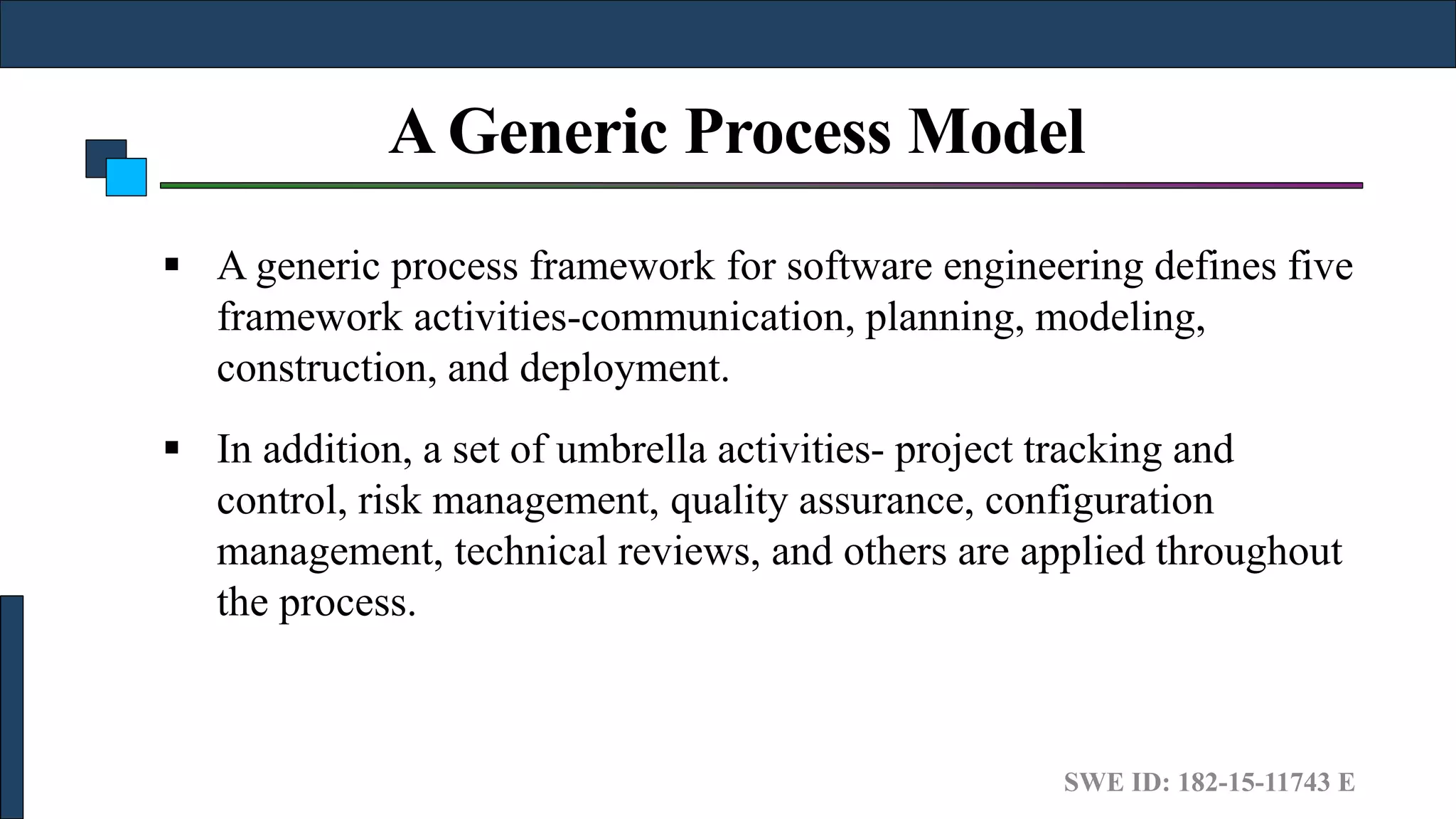 A Generic Process Model

▪ A generic process framework for software engineering defines five framework activities-communication, planning, modeling, construction, and deployment.

▪ In addition, a set of umbrella activities- project tracking and control, risk management, quality assurance, configuration management, technical reviews, and others are applied throughout the process.

SWE ID: 182-15-11743 E